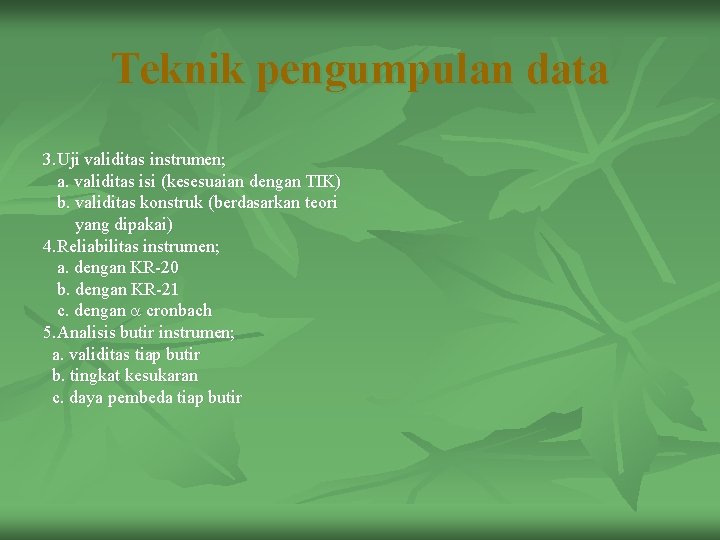 Teknik pengumpulan data

3.Uji validitas instrumen;
a. validitas isi (kesesuaian dengan TIK)
b. validitas konstruk (berdasarkan teori yang dipakai)
4.Reliabilitas instrumen;
a. dengan KR-20
b. dengan KR-21
c. dengan $\alpha$ cronbach
5.Analisis butir instrumen;
a. validitas tiap butir
b. tingkat kesukaran
c. daya pembeda tiap butir